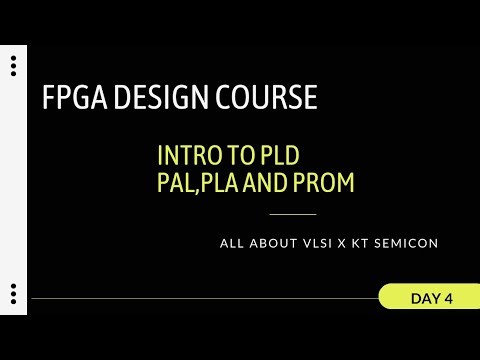 FPGA DESIGN COURSE

INTRO TO PLD
PAL,PLA AND PROM

ALL ABOUT VLSI X KT SEMICON

DAY 4